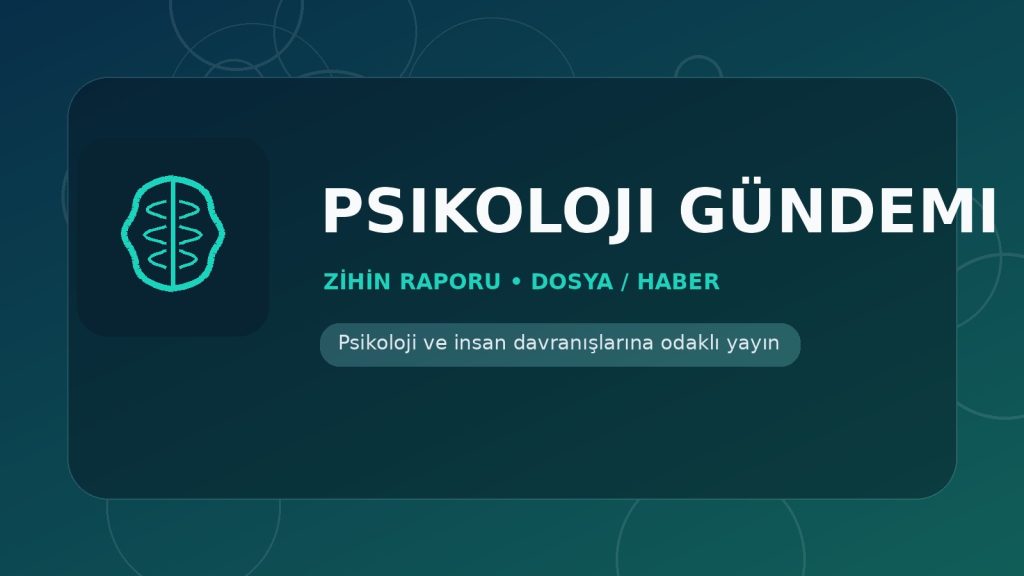 PSIKOLOJI GÜNDEMI

ZİHİN RAPORU • DOSYA / HABER

Psikoloji ve insan davranışlarına odaklı yayın